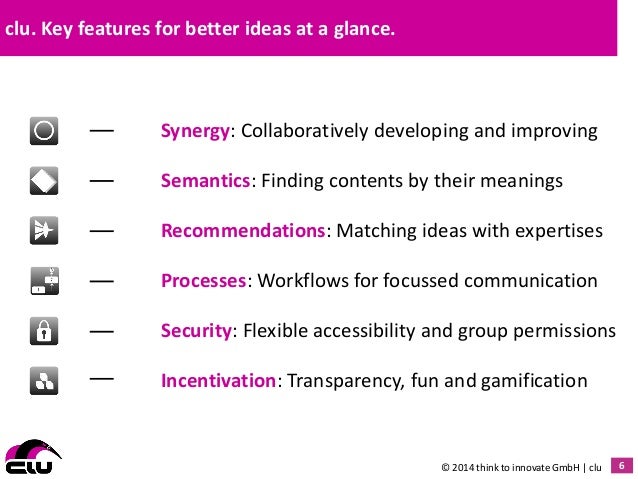 clu. Key features for better ideas at a glance.

— Synergy: Collaboratively developing and improving

— Semantics: Finding contents by their meanings

— Recommendations: Matching ideas with expertises

— Processes: Workflows for focussed communication

— Security: Flexible accessibility and group permissions

— Incentivation: Transparency, fun and gamification

clu

© 2014 think to innovate GmbH | clu 6